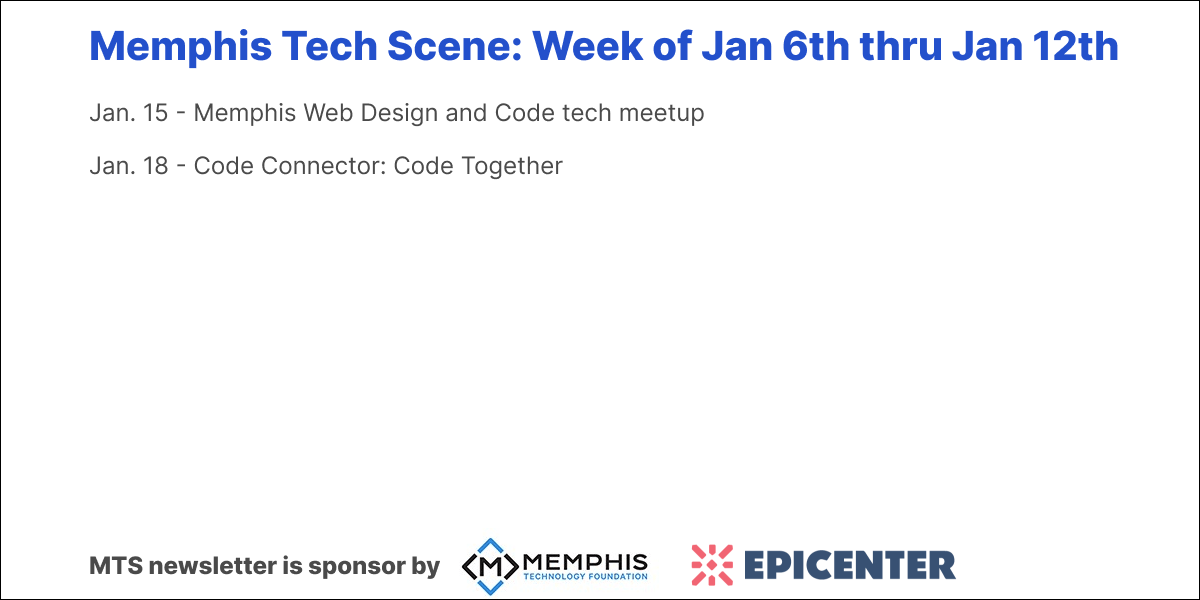 Memphis Tech Scene: Week of Jan 6th thru Jan 12th

Jan. 15 - Memphis Web Design and Code tech meetup

Jan. 18 - Code Connector: Code Together

MTS newsletter is sponsor by M MEMPHIS TECHNOLOGY FOUNDATION EPICENTER